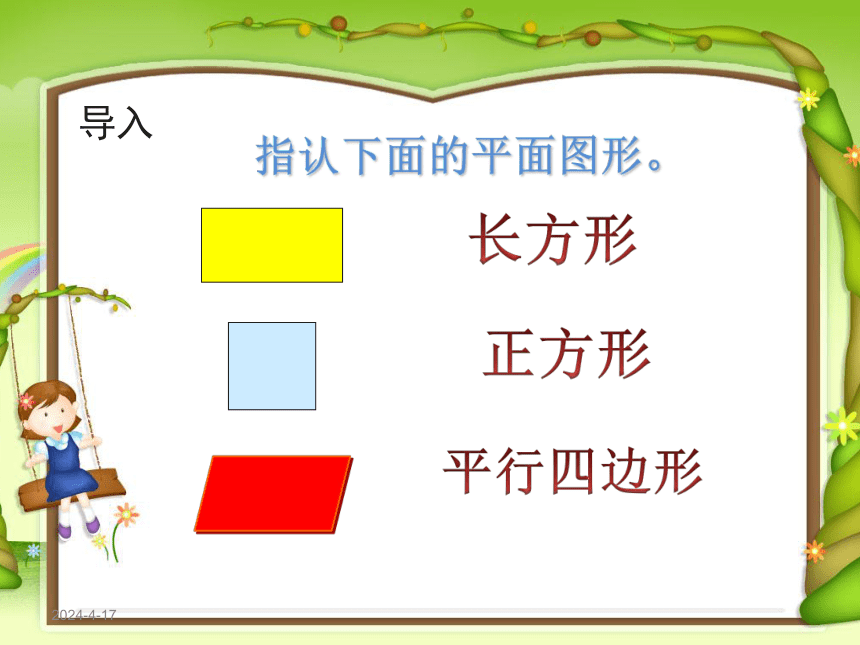 导入

指认下面的平面图形。

长方形

正方形

平行四边形

2024-4-17